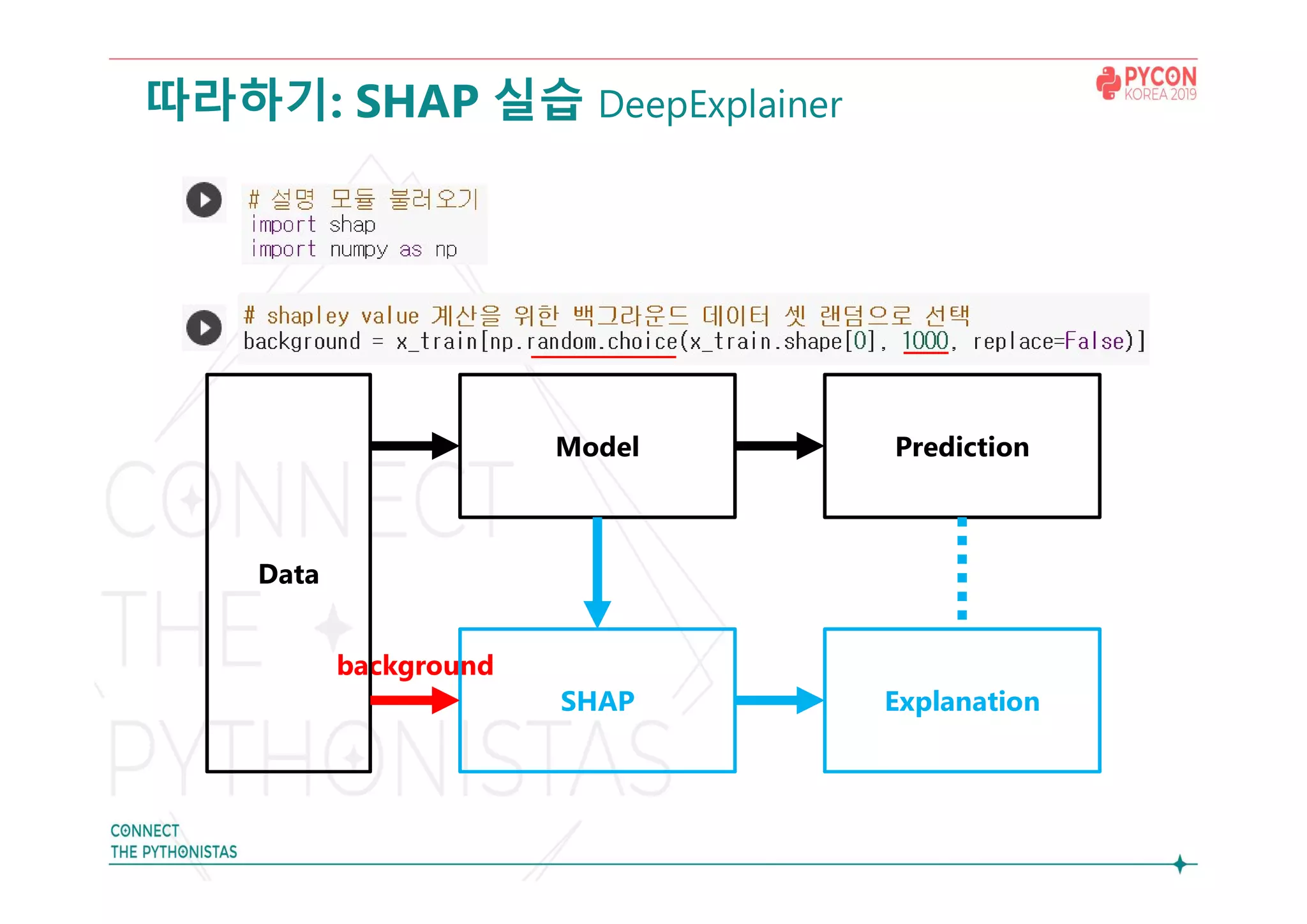 따라하기: SHAP 실습 DeepExplainer

PYCON KOREA 2019

# 설명 모듈 불러오기
import shap
import numpy as np

# shapley value 계산을 위한 백그라운드 데이터 셋 랜덤으로 선택
background = x_train[np.random.choice(x_train.shape[0], 1000, replace=False)]

Data

Model

Prediction

background

SHAP

Explanation

CONNECT THE PYTHONISTAS

CONNECT
THE PYTHONISTAS